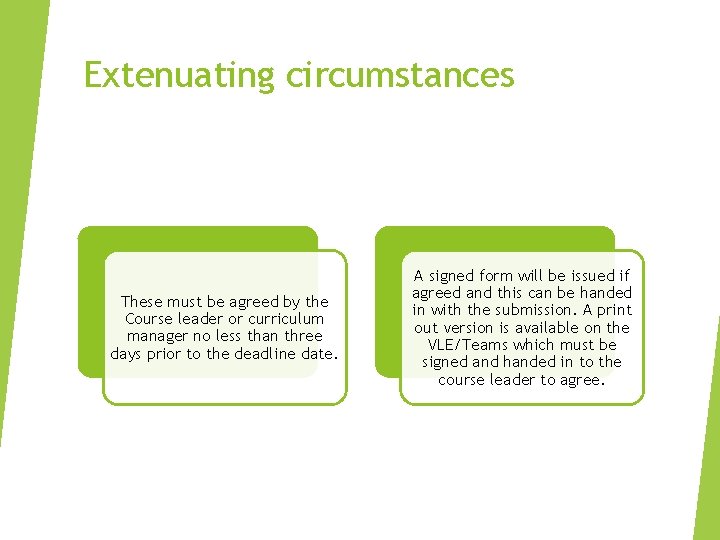 Extenuating circumstances

These must be agreed by the Course leader or curriculum manager no less than three days prior to the deadline date.

A signed form will be issued if agreed and this can be handed in with the submission. A print out version is available on the VLE/Teams which must be signed and handed in to the course leader to agree.